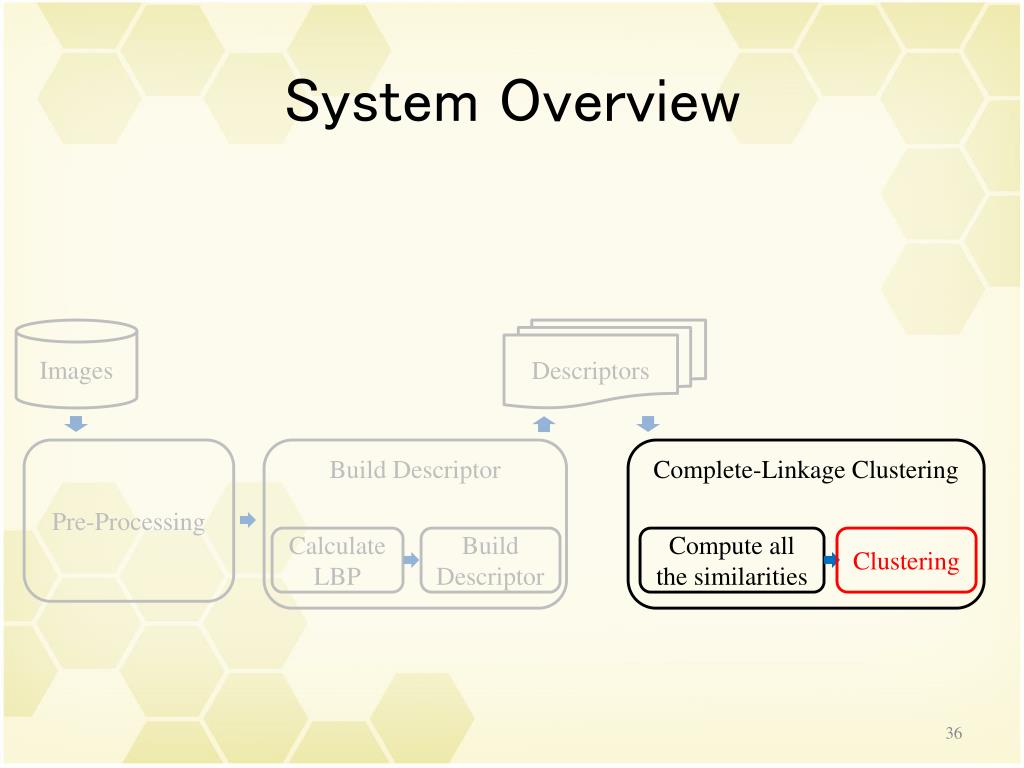 System Overview

Images

Descriptors

Pre-Processing

Build Descriptor

Calculate LBP

Build Descriptor

Complete-Linkage Clustering

Compute all the similarities

Clustering

36